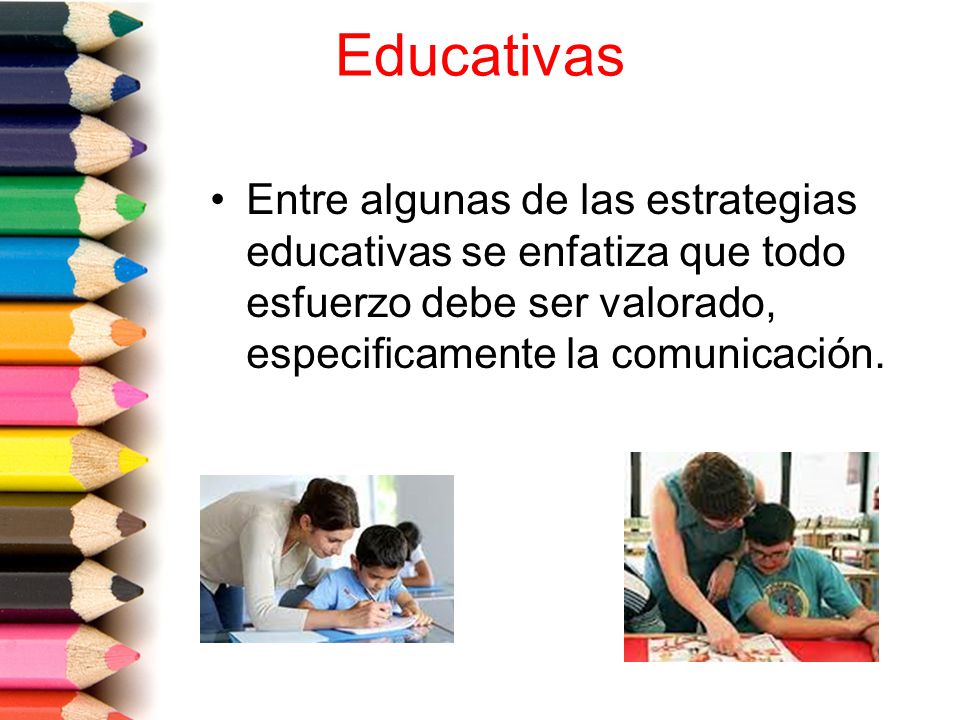 Educativas

• Entre algunas de las estrategias educativas se enfatiza que todo esfuerzo debe ser valorado, especificamente la comunicación.